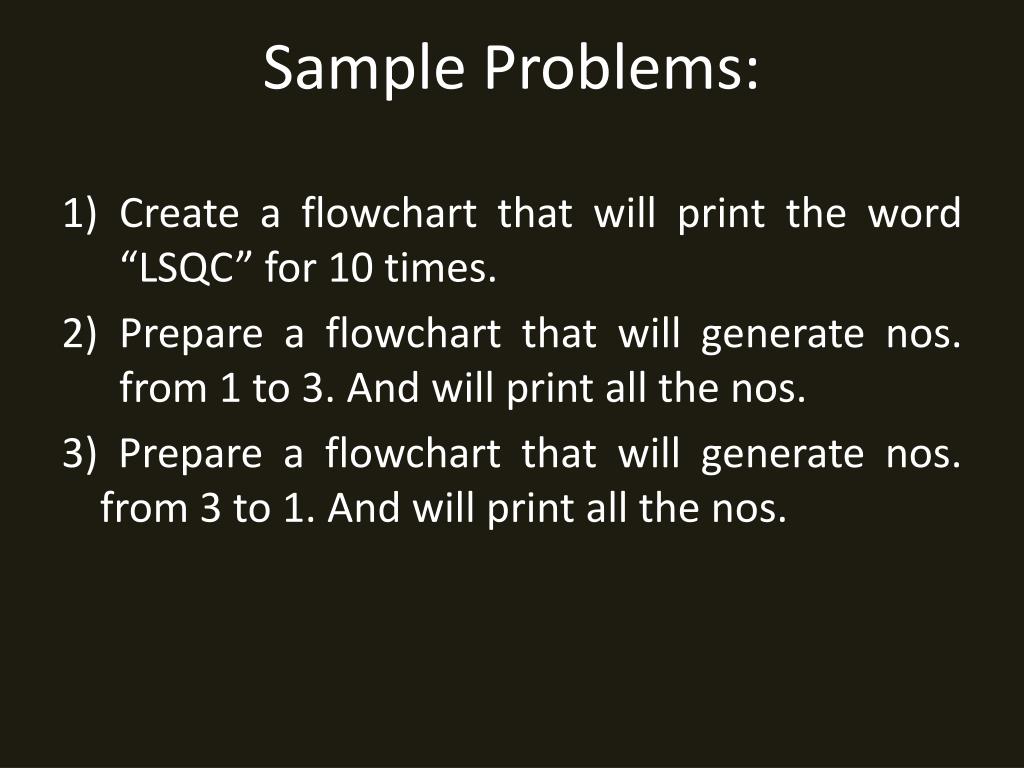 Sample Problems:

1) Create a flowchart that will print the word “LSQC” for 10 times.

2) Prepare a flowchart that will generate nos. from 1 to 3. And will print all the nos.

3) Prepare a flowchart that will generate nos. from 3 to 1. And will print all the nos.